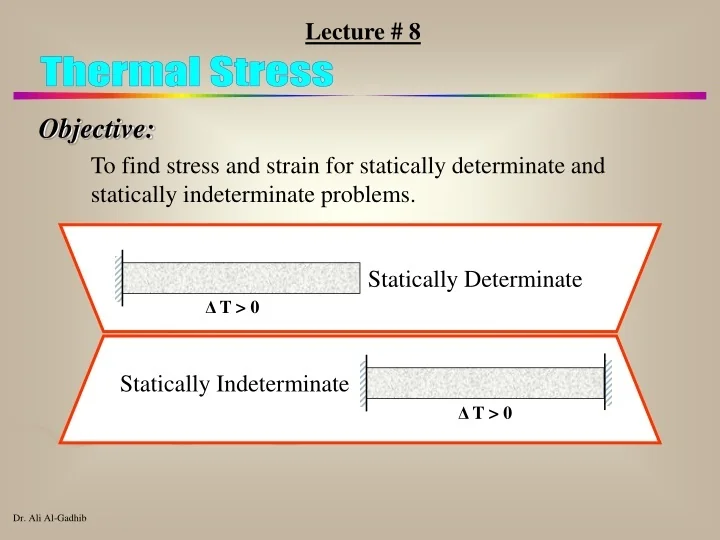 Lecture # 8

Thermal Stress

Objective:

To find stress and strain for statically determinate and statically indeterminate problems.

Statically Determinate

$\Delta T > 0$

Statically Indeterminate

$\Delta T > 0$

Dr. Ali Al-Gadhib